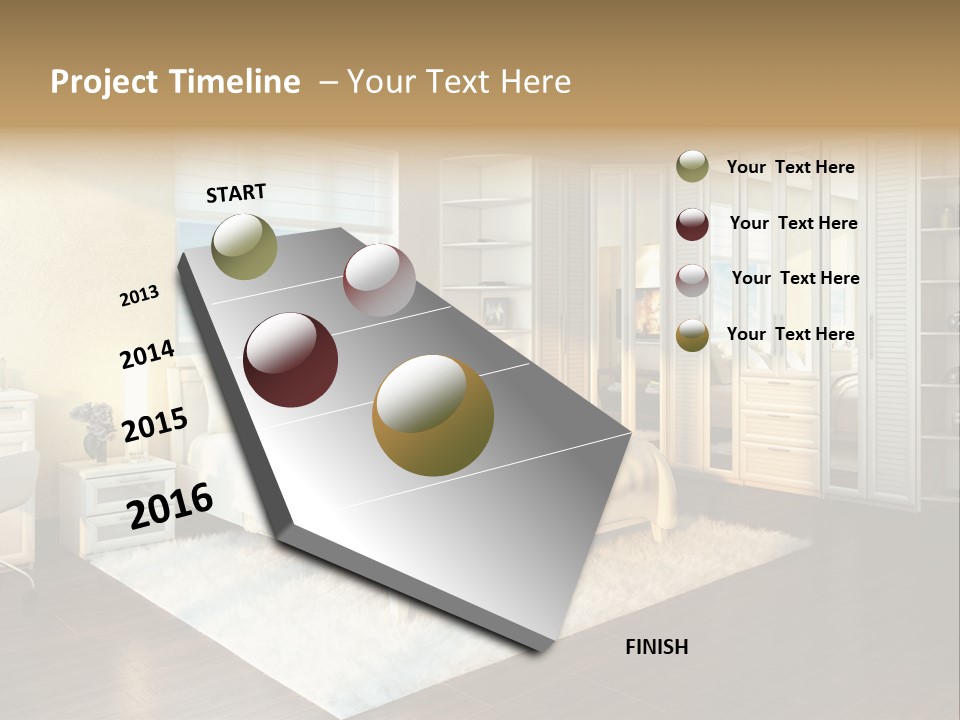 Project Timeline – Your Text Here

START

2013

2014

2015

2016

FINISH

Your Text Here

Your Text Here

Your Text Here

Your Text Here